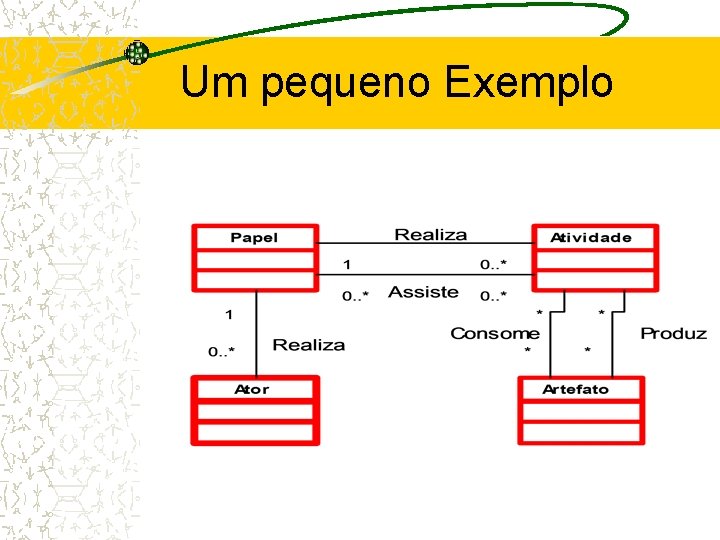 Um pequeno Exemplo

Papel

Realiza

Atividade

1

0..*

0..*

Assiste

0..*

1

0..*

Realiza

*

*

Consome

Produz

*

*

Ator

Artefato